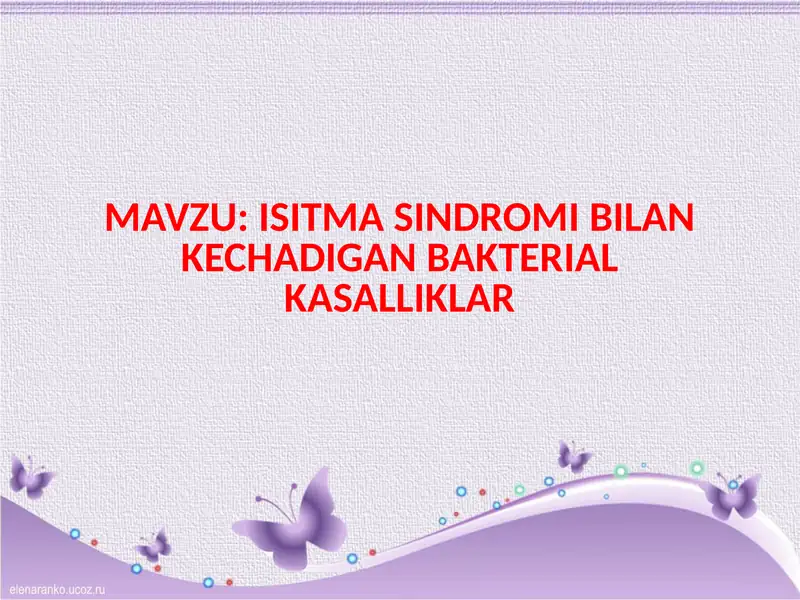 MAVZU: ISITMA SINDROMI BILAN KECHADIGAN BAKTERIAL KASALLIKLAR

elenaranko.ucoz.ru